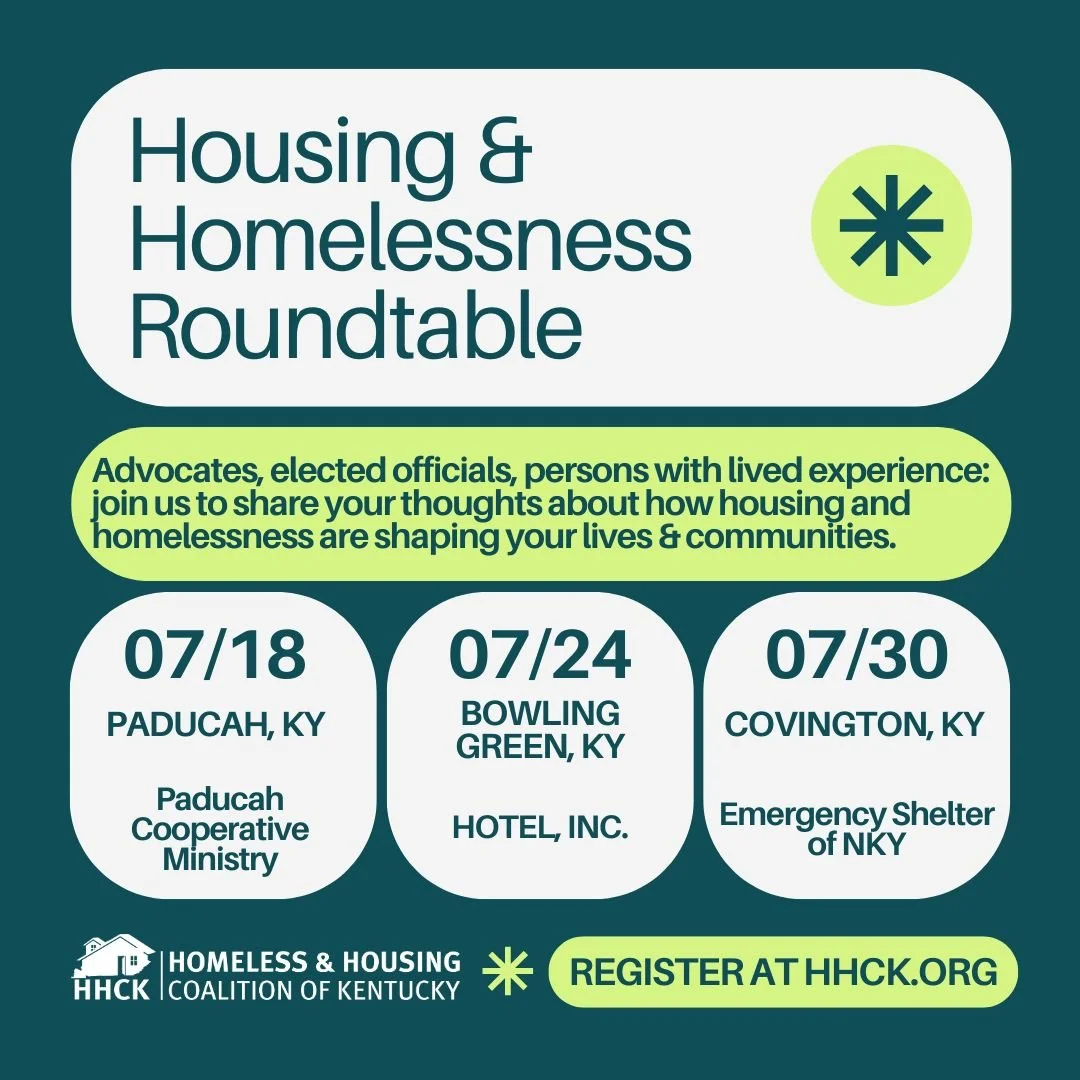 Housing & Homelessness Roundtable

Advocates, elected officials, persons with lived experience: join us to share your thoughts about how housing and homelessness are shaping your lives & communities.

07/18
PADUCAH, KY
Paducah Cooperative Ministry

07/24
BOWLING GREEN, KY
HOTEL, INC.

07/30
COVINGTON, KY
Emergency Shelter of NKY

HHCK HOMELESS & HOUSING COALITION OF KENTUCKY

REGISTER AT HHCK.ORG